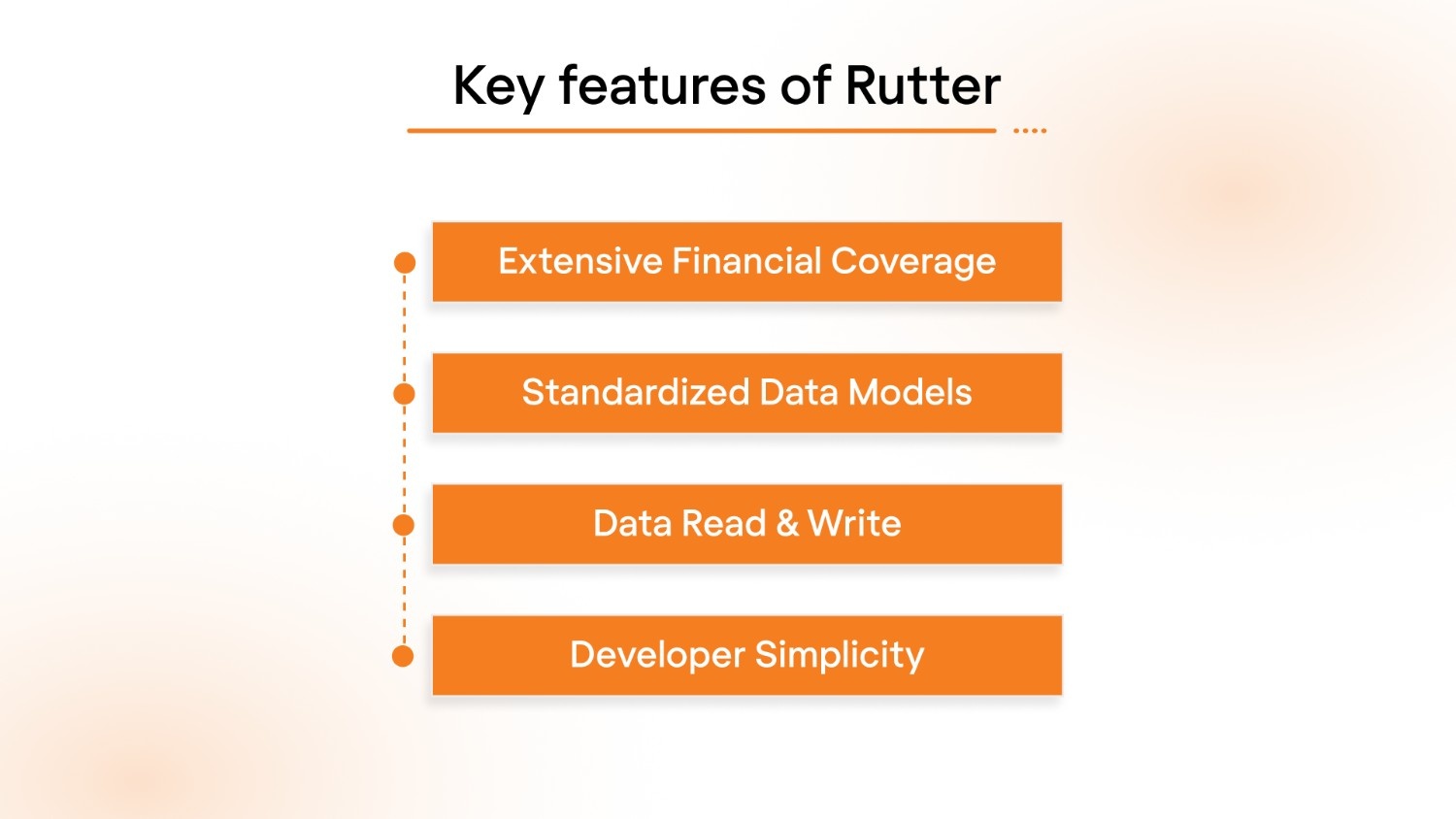 Key features of Rutter

Extensive Financial Coverage

Standardized Data Models

Data Read & Write

Developer Simplicity